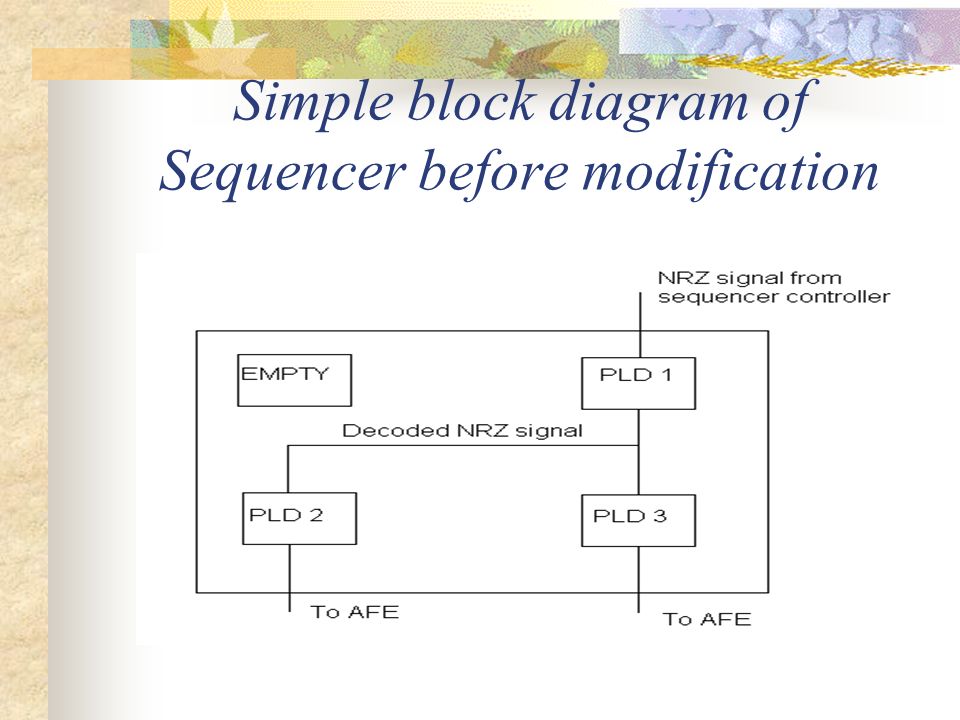 Simple block diagram of Sequencer before modification

NRZ signal from sequencer controller

EMPTY

PLD 1

Decoded NRZ signal

PLD 2

PLD 3

To AFE

To AFE